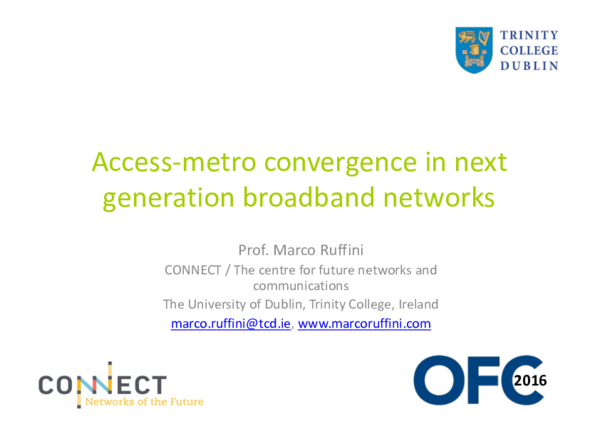 TRINITY
COLLEGE
DUBLIN

Access-metro convergence in next generation broadband networks

Prof. Marco Ruffini

CONNECT / The centre for future networks and communications

The University of Dublin, Trinity College, Ireland

marco.ruffini@tcd.ie, www.marcoruffini.com

CONNECT
Networks of the Future

OFC 2016